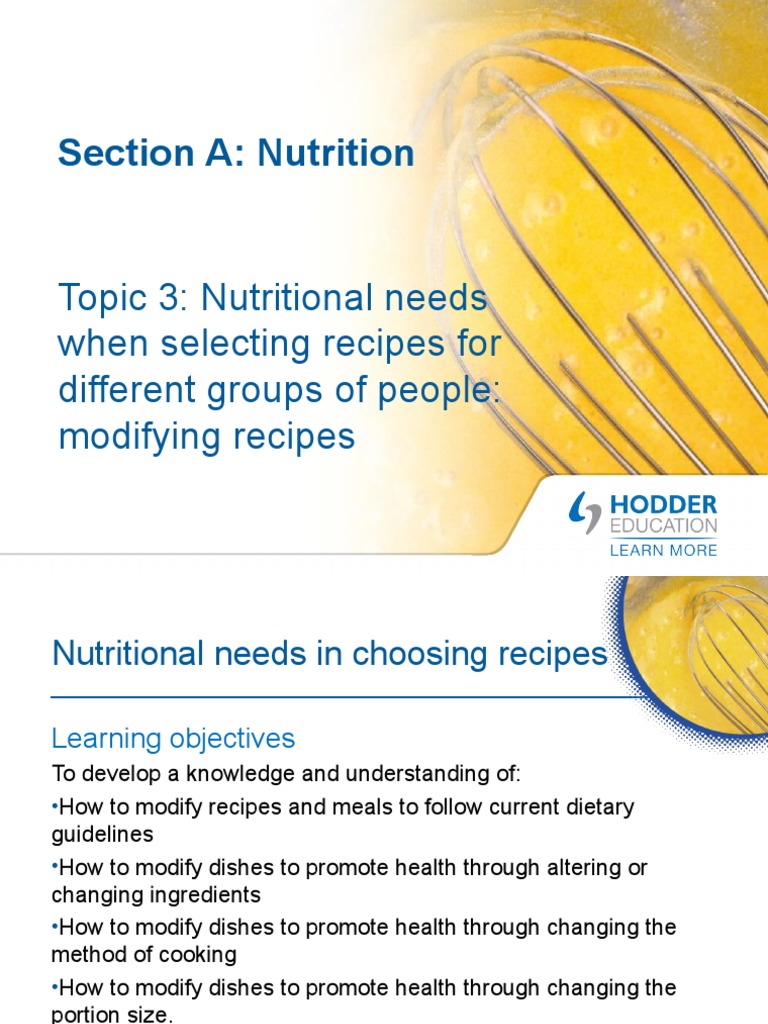 Section A: Nutrition

Topic 3: Nutritional needs when selecting recipes for different groups of people: modifying recipes

HODDER EDUCATION
LEARN MORE

Nutritional needs in choosing recipes

Learning objectives

To develop a knowledge and understanding of:

•How to modify recipes and meals to follow current dietary guidelines

•How to modify dishes to promote health through altering or changing ingredients

•How to modify dishes to promote health through changing the method of cooking

•How to modify dishes to promote health through changing the portion size.